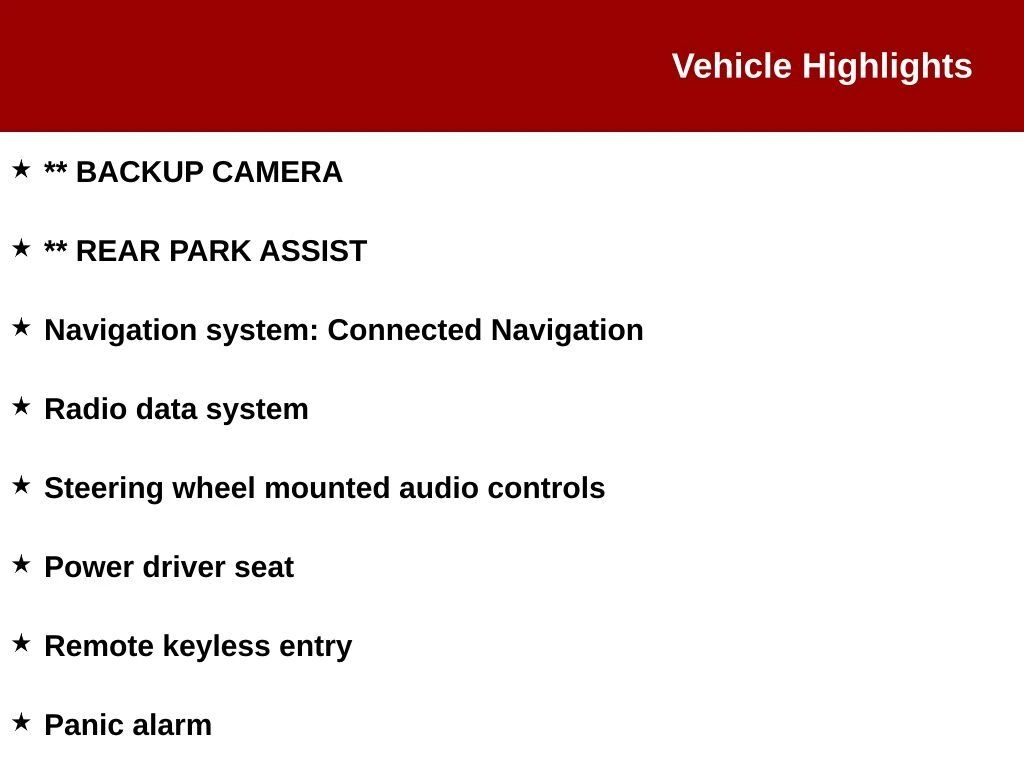 Vehicle Highlights

★ ** BACKUP CAMERA

★ ** REAR PARK ASSIST

★ Navigation system: Connected Navigation

★ Radio data system

★ Steering wheel mounted audio controls

★ Power driver seat

★ Remote keyless entry

★ Panic alarm